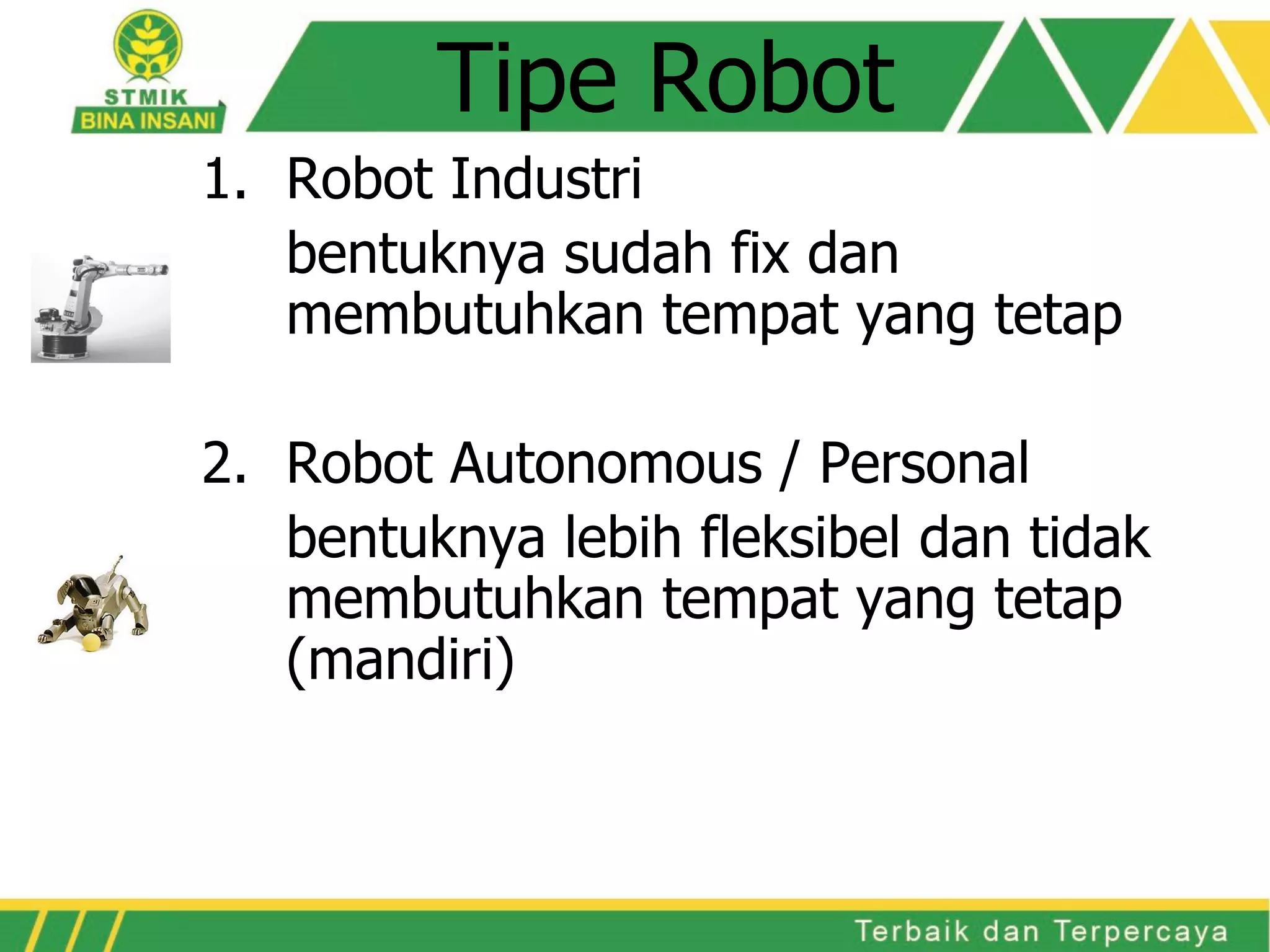 STMIK
BINA INSANI

Tipe Robot

1. Robot Industri

bentuknya sudah fix dan membutuhkan tempat yang tetap

2. Robot Autonomous / Personal

bentuknya lebih fleksibel dan tidak membutuhkan tempat yang tetap (mandiri)

Terbaik dan Terpercaya